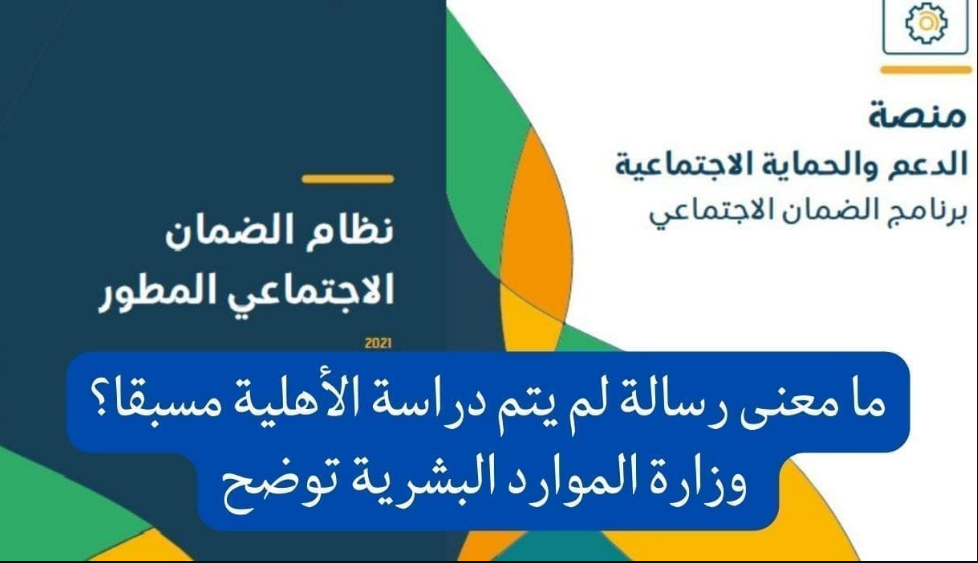 منصة
الدعم والحماية الاجتماعية
برنامج الضمان الاجتماعي

نظام الضمان
الاجتماعي المطور
2021

ما معنى رسالة لم يتم دراسة الأهلية مسبقا؟
وزارة الموارد البشرية توضح